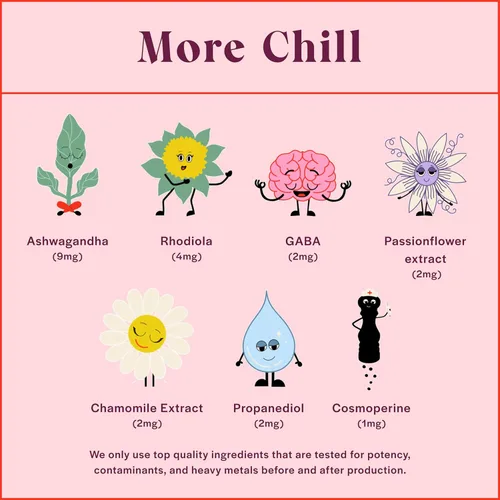 More Chill

Ashwagandha
(9mg)

Rhodiola
(4mg)

GABA
(2mg)

Passionflower extract
(2mg)

Chamomile Extract
(2mg)

Propanediol
(2mg)

Cosmoperine
(1mg)

We only use top quality ingredients that are tested for potency, contaminants, and heavy metals before and after production.